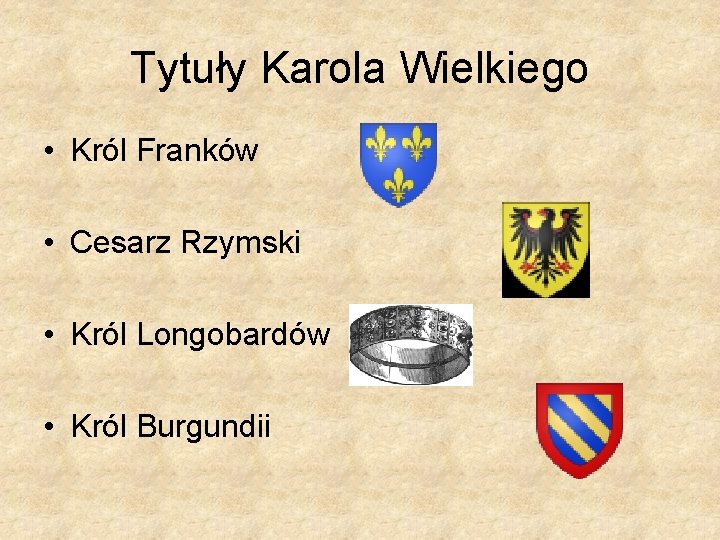 Tytuły Karola Wielkiego

• Król Franków

• Cesarz Rzymski

• Król Longobardów

• Król Burgundii